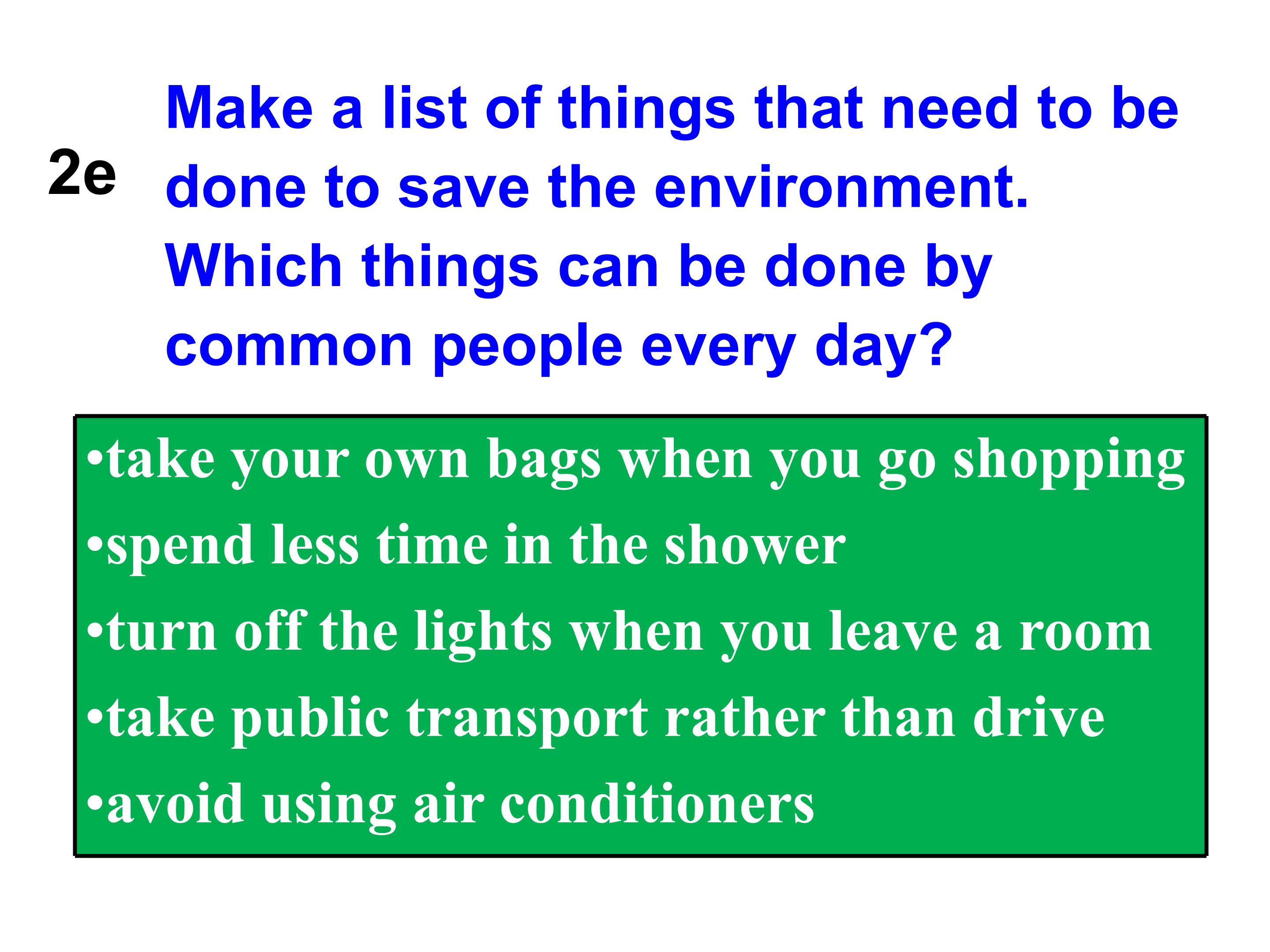 2e

Make a list of things that need to be done to save the environment. Which things can be done by common people every day?

• take your own bags when you go shopping
• spend less time in the shower
• turn off the lights when you leave a room
• take public transport rather than drive
• avoid using air conditioners